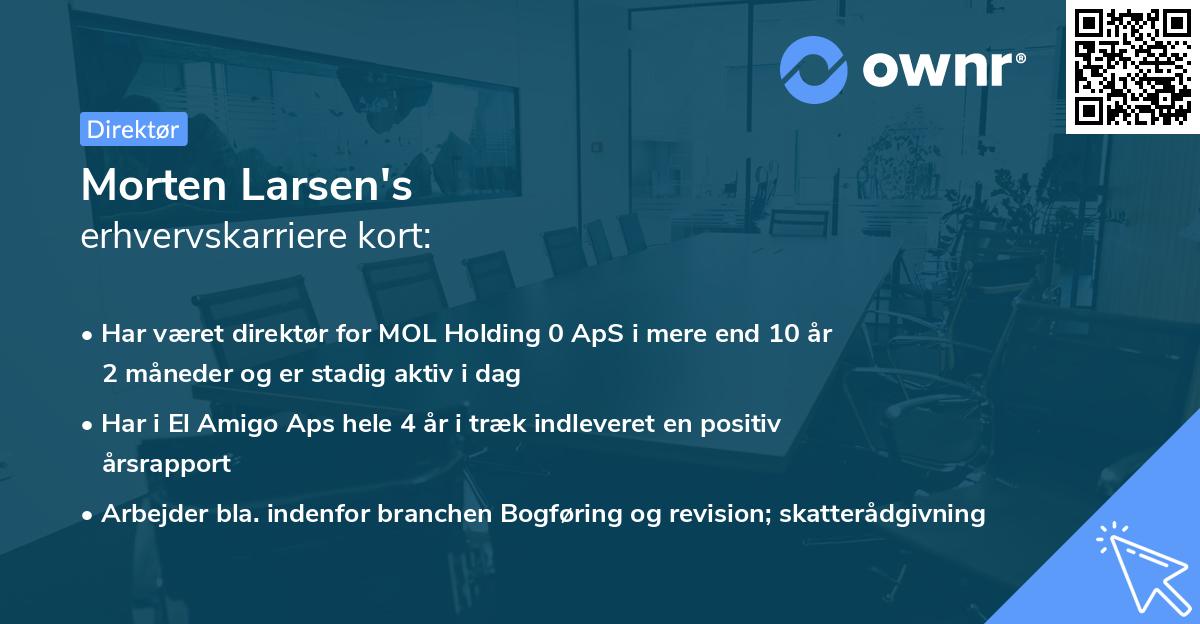 ownr®

Direktør

Morten Larsen's
erhvervskarriere kort:

• Har været direktør for MOL Holding 0 ApS i mere end 10 år 2 måneder og er stadig aktiv i dag

• Har i El Amigo Aps hele 4 år i træk indleveret en positiv årsrapport

• Arbejder bla. indenfor branchen Bogføring og revision; skatterådgivning